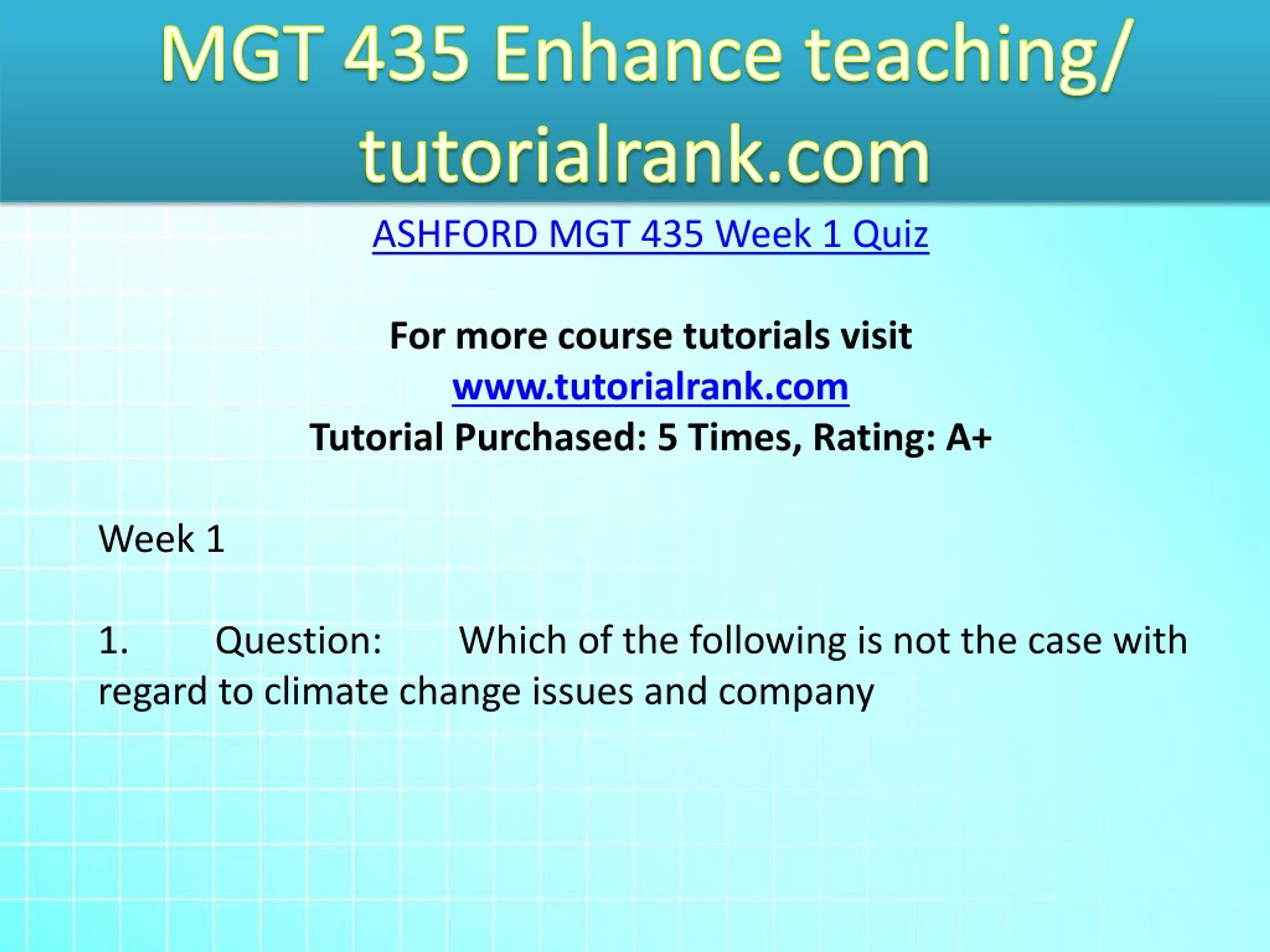 MGT 435 Enhance teaching/ tutorialrank.com

ASHFORD MGT 435 Week 1 Quiz

For more course tutorials visit
www.tutorialrank.com
Tutorial Purchased: 5 Times, Rating: A+

Week 1

1. Question: Which of the following is not the case with regard to climate change issues and company